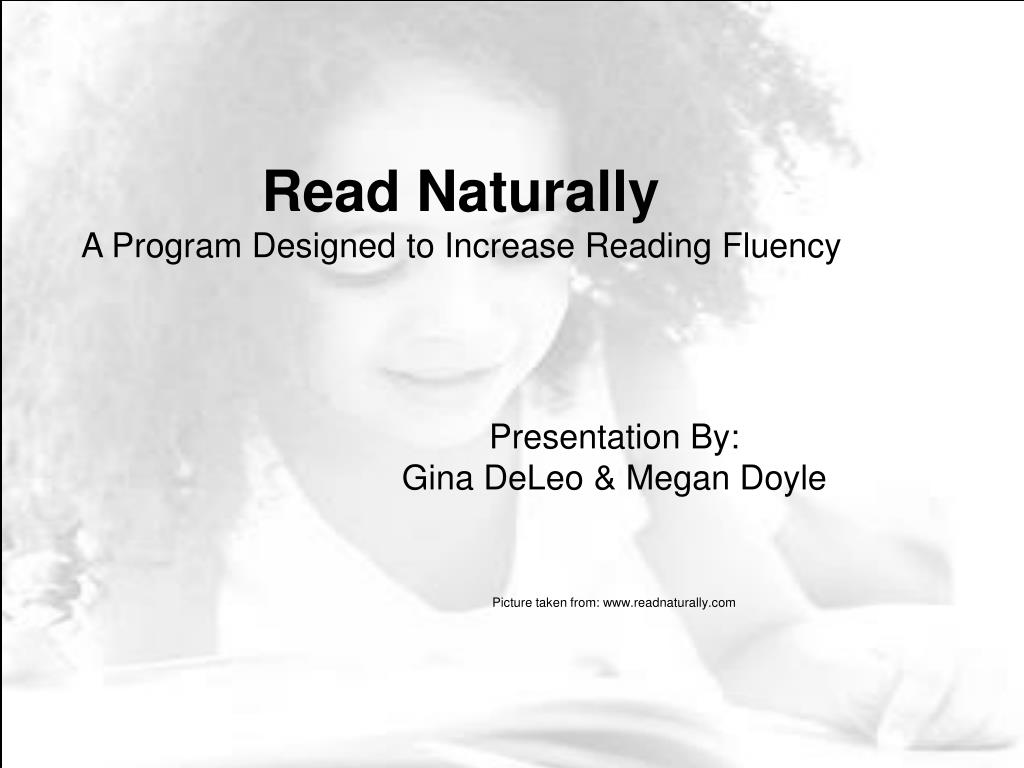 Read Naturally
A Program Designed to Increase Reading Fluency

Presentation By:
Gina DeLeo & Megan Doyle

Picture taken from: www.readnaturally.com